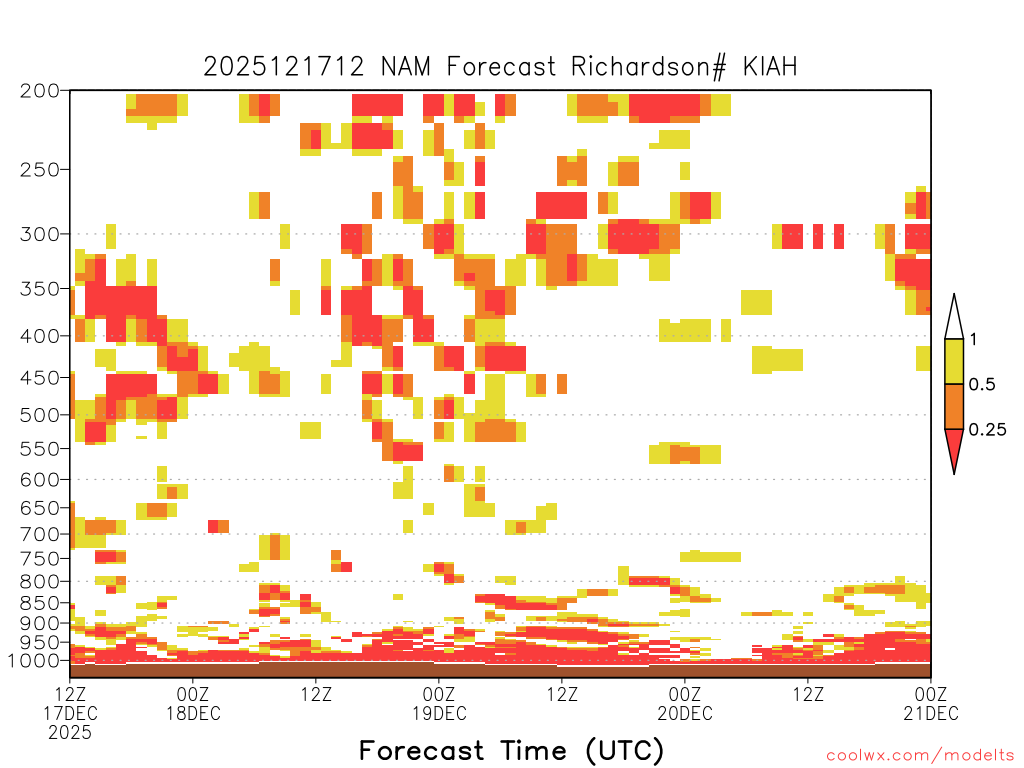 2025121712 NAM Forecast Richardson# KIAH

200
250
300
350
400
450
500
550
600
650
700
750
800
850
900
950
1000

1
0.5
0.25

12Z
17DEC
2025
00Z
18DEC
12Z
00Z
19DEC
12Z
00Z
20DEC
12Z
00Z
21DEC

Forecast Time (UTC)

coolwx.com/modelts